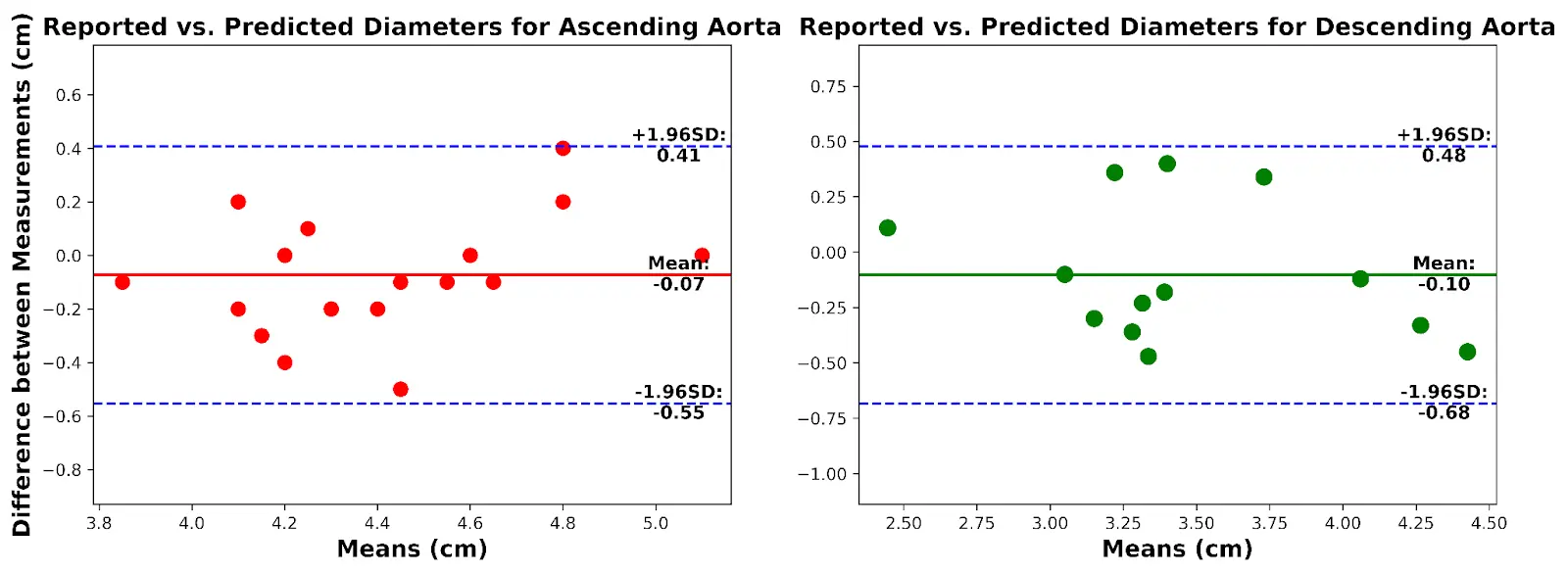 Reported vs. Predicted Diameters for Ascending Aorta

Difference between Measurements (cm)

0.6
0.4
0.2
0.0
−0.2
−0.4
−0.6
−0.8

+1.96SD: 0.41

Mean: -0.07

-1.96SD: -0.55

3.8 4.0 4.2 4.4 4.6 4.8 5.0

Means (cm)

Reported vs. Predicted Diameters for Descending Aorta

0.75
0.50
0.25
0.00
−0.25
−0.50
−0.75
−1.00

+1.96SD: 0.48

Mean: -0.10

-1.96SD: -0.68

2.50 2.75 3.00 3.25 3.50 3.75 4.00 4.25 4.50

Means (cm)